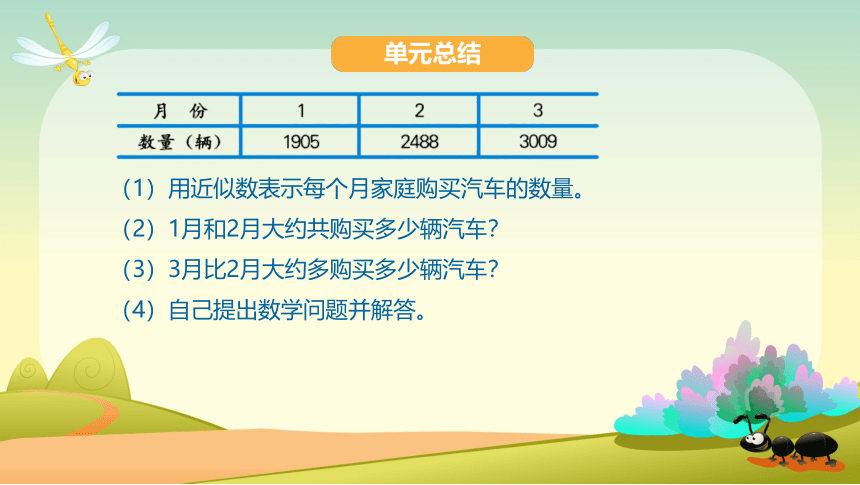 单元总结

| 月 份 | 1 | 2 | 3 |
|---|---|---|---|
| 数量（辆） | 1905 | 2488 | 3009 |

（1）用近似数表示每个月家庭购买汽车的数量。

（2）1月和2月大约共购买多少辆汽车？

（3）3月比2月大约多购买多少辆汽车？

（4）自己提出数学问题并解答。